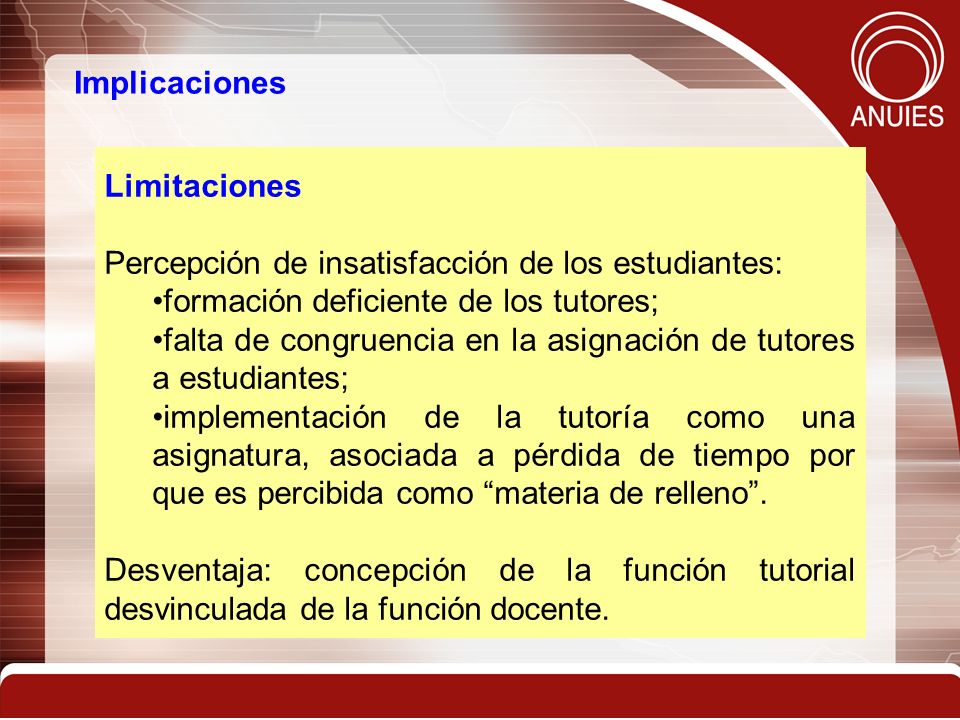 Implicaciones

ANUIES

Limitaciones

Percepción de insatisfacción de los estudiantes:
•formación deficiente de los tutores;
•falta de congruencia en la asignación de tutores a estudiantes;
•implementación de la tutoría como una asignatura, asociada a pérdida de tiempo por que es percibida como “materia de relleno”.

Desventaja: concepción de la función tutorial desvinculada de la función docente.